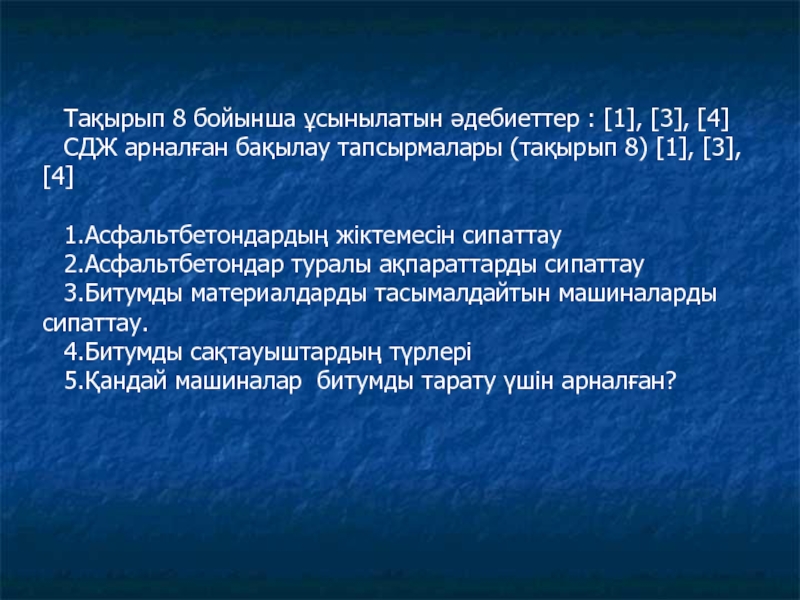 Тақырып 8 бойынша ұсынылатын әдебиеттер : [1], [3], [4]

СДЖ арналған бақылау тапсырмалары (тақырып 8) [1], [3], [4]

1.Асфальтбетондардың жіктемесін сипаттау
2.Асфальтбетондар туралы ақпараттарды сипаттау
3.Битумды материалдарды тасымалдайтын машиналарды сипаттау.
4.Битумды сақтауыштардың түрлері
5.Қандай машиналар  битумды тарату үшін арналған?